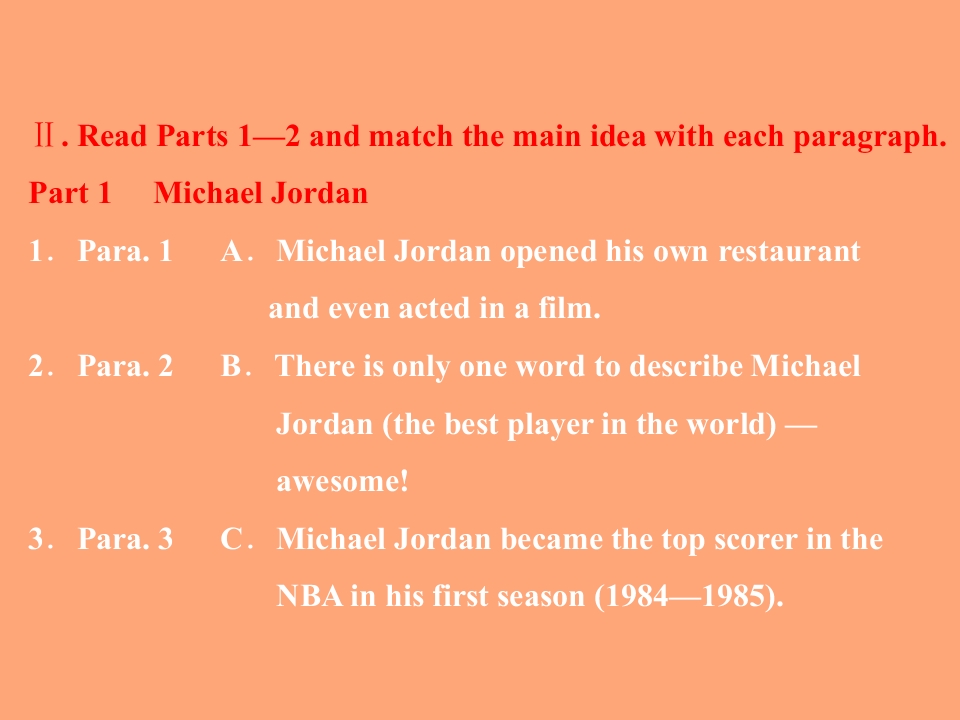 Ⅱ. Read Parts 1—2 and match the main idea with each paragraph.

Part 1 Michael Jordan

1. Para. 1 A. Michael Jordan opened his own restaurant and even acted in a film.

2. Para. 2 B. There is only one word to describe Michael Jordan (the best player in the world) — awesome!

3. Para. 3 C. Michael Jordan became the top scorer in the NBA in his first season (1984—1985).